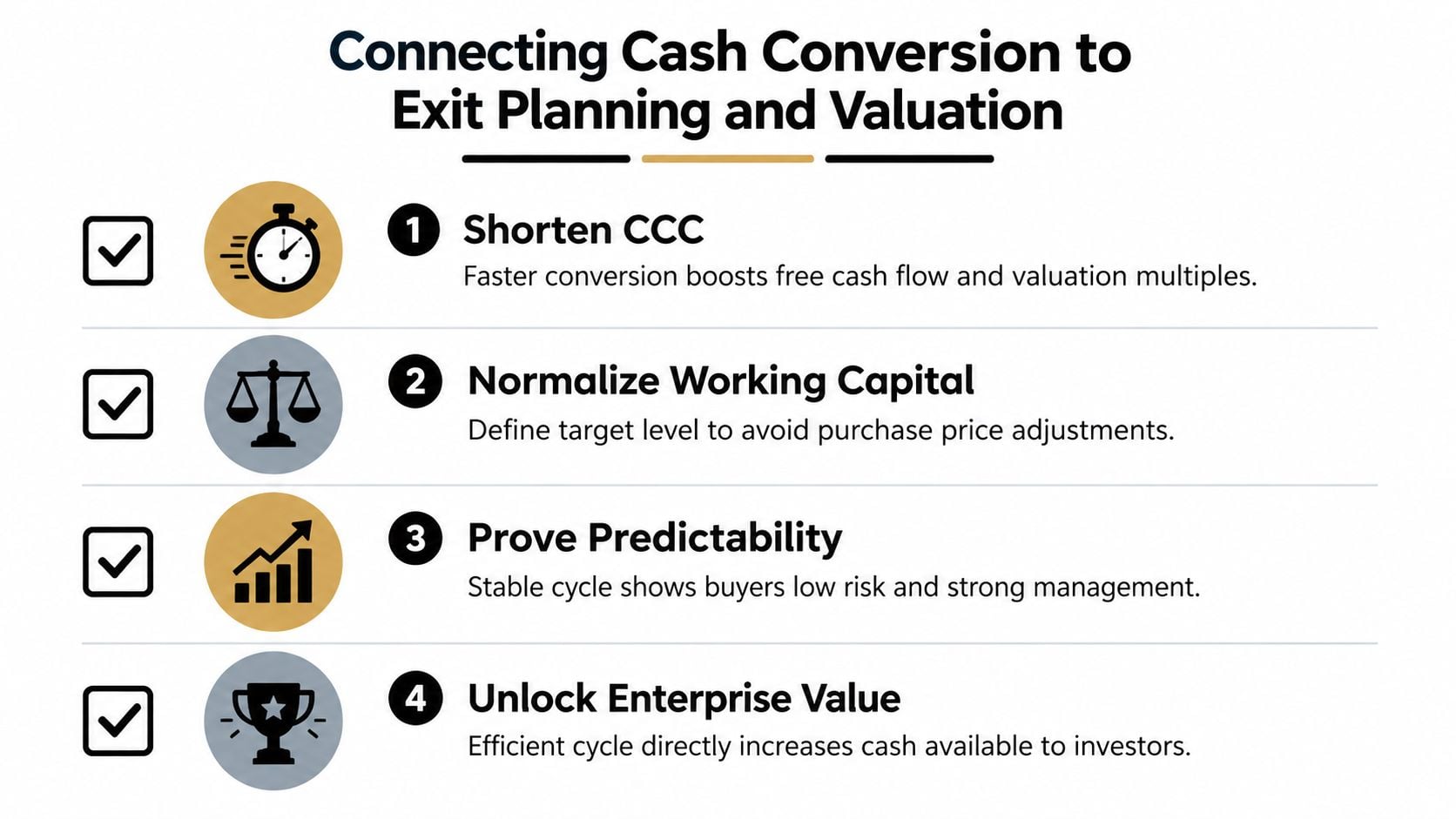 Connecting Cash Conversion to Exit Planning and Valuation

1 Shorten CCC
Faster conversion boosts free cash flow and valuation multiples.

2 Normalize Working Capital
Define target level to avoid purchase price adjustments.

3 Prove Predictability
Stable cycle shows buyers low risk and strong management.

4 Unlock Enterprise Value
Efficient cycle directly increases cash available to investors.